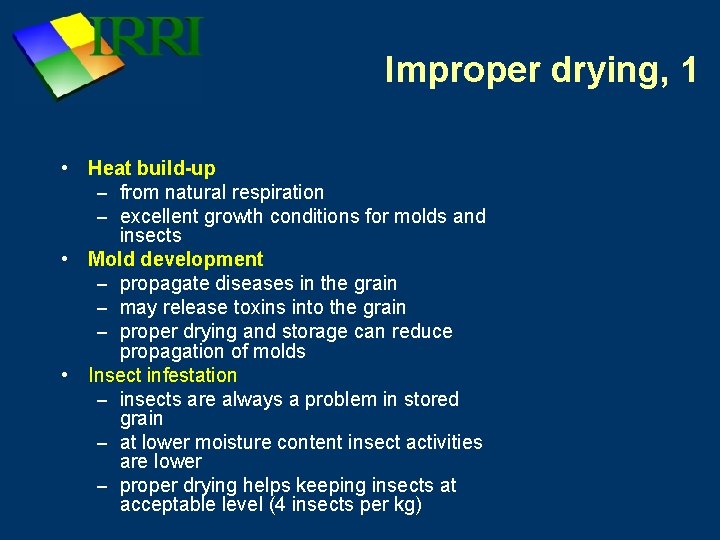 IRRI

Improper drying, 1

• Heat build-up
– from natural respiration
– excellent growth conditions for molds and insects
• Mold development
– propagate diseases in the grain
– may release toxins into the grain
– proper drying and storage can reduce propagation of molds
• Insect infestation
– insects are always a problem in stored grain
– at lower moisture content insect activities are lower
– proper drying helps keeping insects at acceptable level (4 insects per kg)